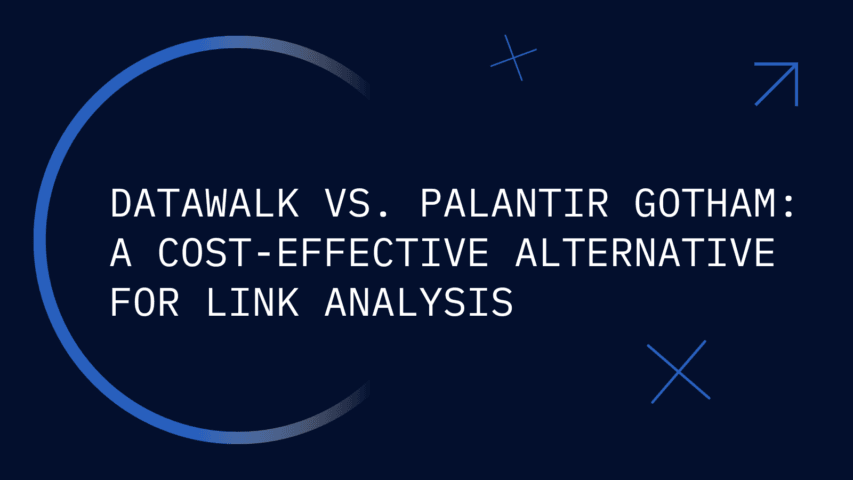 DATAWALK VS. PALANTIR GOTHAM: A COST-EFFECTIVE ALTERNATIVE FOR LINK ANALYSIS